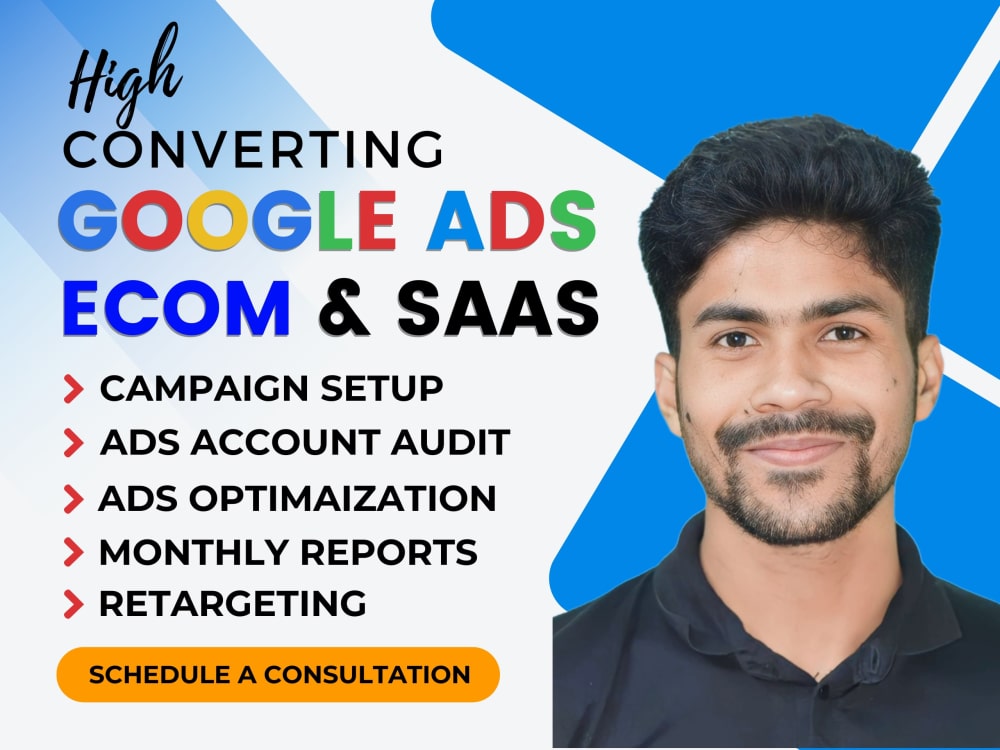 High
CONVERTING
GOOGLE ADS
ECOM & SAAS

CAMPAIGN SETUP
ADS ACCOUNT AUDIT
ADS OPTIMAIZATION
MONTHLY REPORTS
RETARGETING

SCHEDULE A CONSULTATION